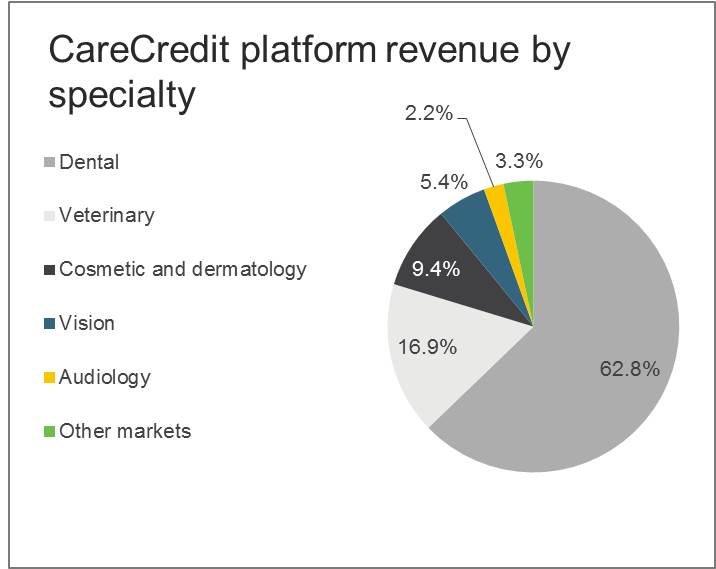 CareCredit platform revenue by specialty

Dental
Veterinary
Cosmetic and dermatology
Vision
Audiology
Other markets

2.2%
3.3%
5.4%
9.4%
16.9%
62.8%